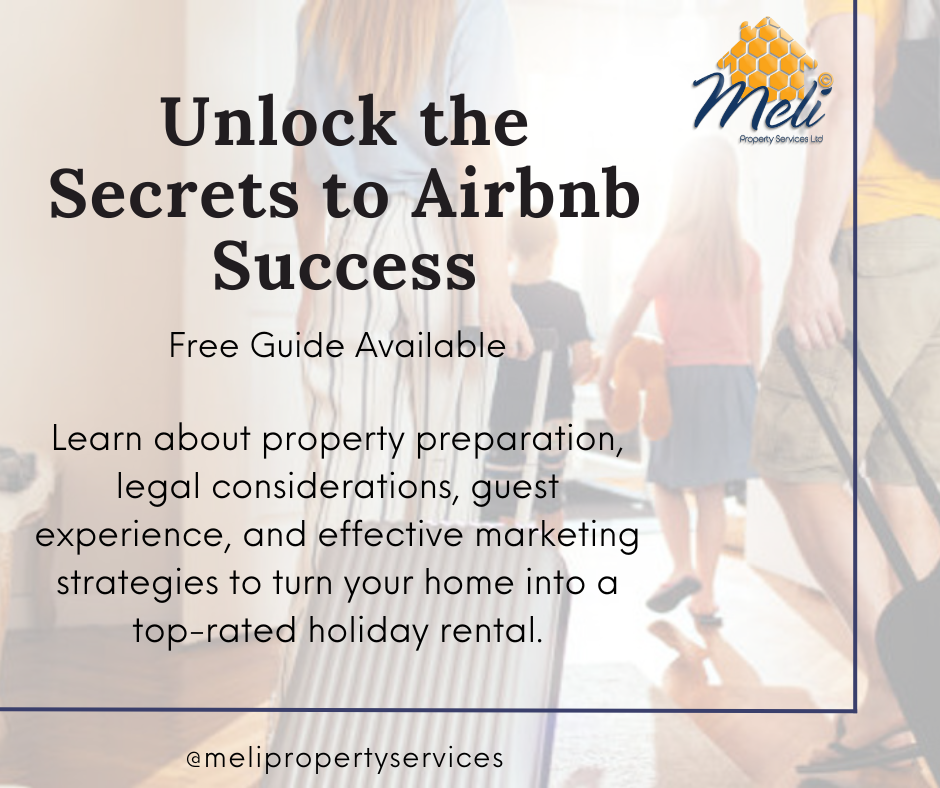 Meli
Property Services Ltd

Unlock the Secrets to Airbnb Success

Free Guide Available

Learn about property preparation, legal considerations, guest experience, and effective marketing strategies to turn your home into a top-rated holiday rental.

@melipropertyservices